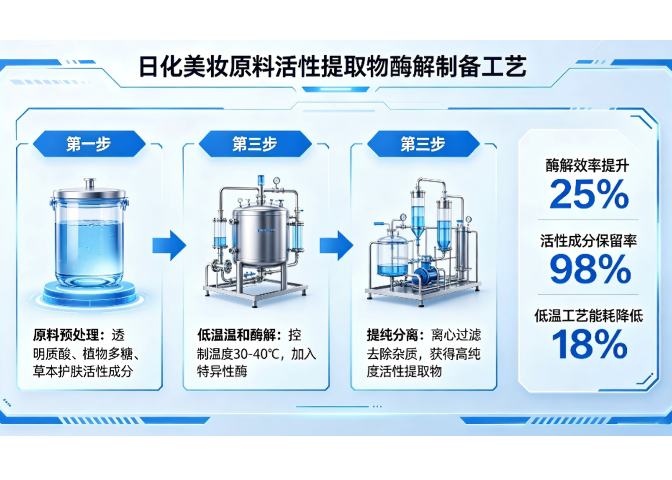 日化美妆原料活性提取物酶解制备工艺

第一步

原料预处理：透明质酸、植物多糖、草本护肤活性成分

第三步

低温温和酶解：控制温度30-40℃，加入特异性酶

第三步

提纯分离：离心过滤去除杂质，获得高纯度活性提取物

酶解效率提升
25%

活性成分保留率
98%

低温工艺能耗降低
18%